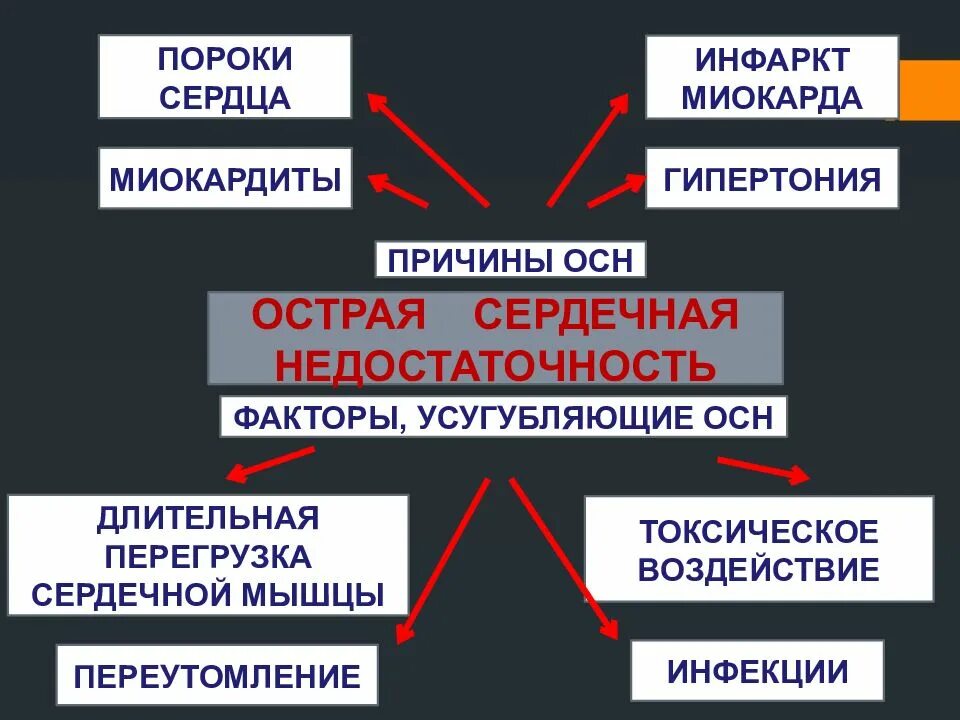 ПОРОКИ СЕРДЦА

ИНФАРКТ МИОКАРДА

МИОКАРДИТЫ

ГИПЕРТОНИЯ

ПРИЧИНЫ ОСН

ОСТРАЯ СЕРДЕЧНАЯ НЕДОСТАТОЧНОСТЬ

ФАКТОРЫ, УСУГУБЛЯЮЩИЕ ОСН

ДЛИТЕЛЬНАЯ ПЕРЕГРУЗКА СЕРДЕЧНОЙ МЫШЦЫ

ТОКСИЧЕСКОЕ ВОЗДЕЙСТВИЕ

ПЕРЕУТОМЛЕНИЕ

ИНФЕКЦИИ